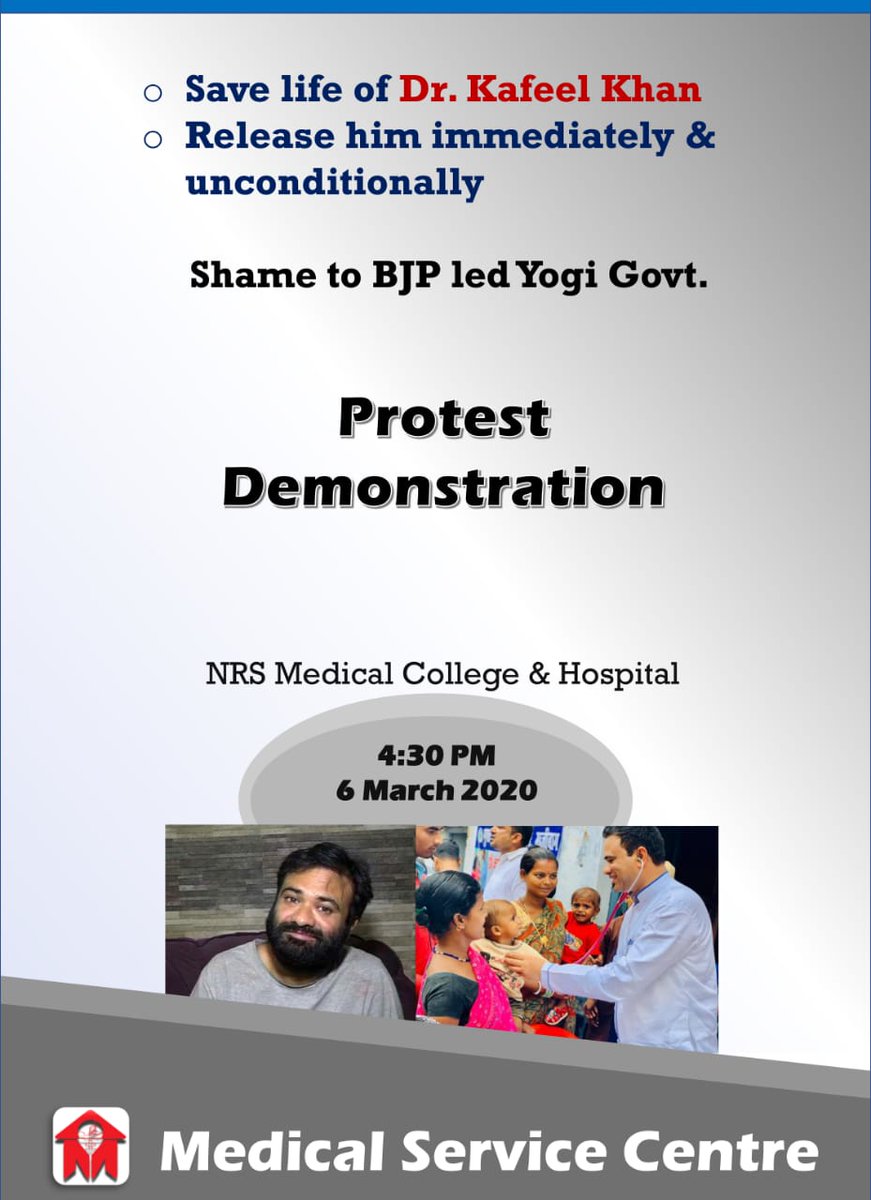 ○ Save life of Dr. Kafeel Khan
○ Release him immediately & unconditionally

Shame to BJP led Yogi Govt.

Protest Demonstration

NRS Medical College & Hospital

4:30 PM
6 March 2020

Medical Service Centre